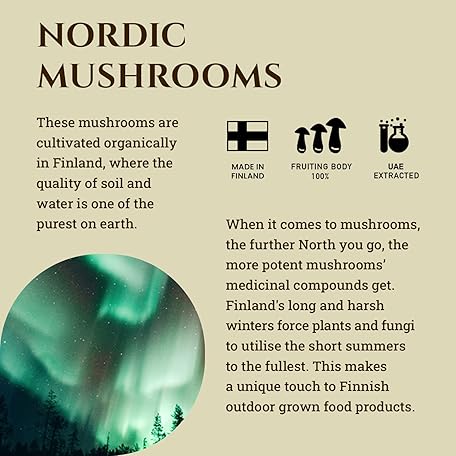 NORDIC MUSHROOMS

These mushrooms are cultivated organically in Finland, where the quality of soil and water is one of the purest on earth.

MADE IN FINLAND

FRUITING BODY 100%

UAE EXTRACTED

When it comes to mushrooms, the further North you go, the more potent mushrooms' medicinal compounds get. Finland's long and harsh winters force plants and fungi to utilise the short summers to the fullest. This makes a unique touch to Finnish outdoor grown food products.